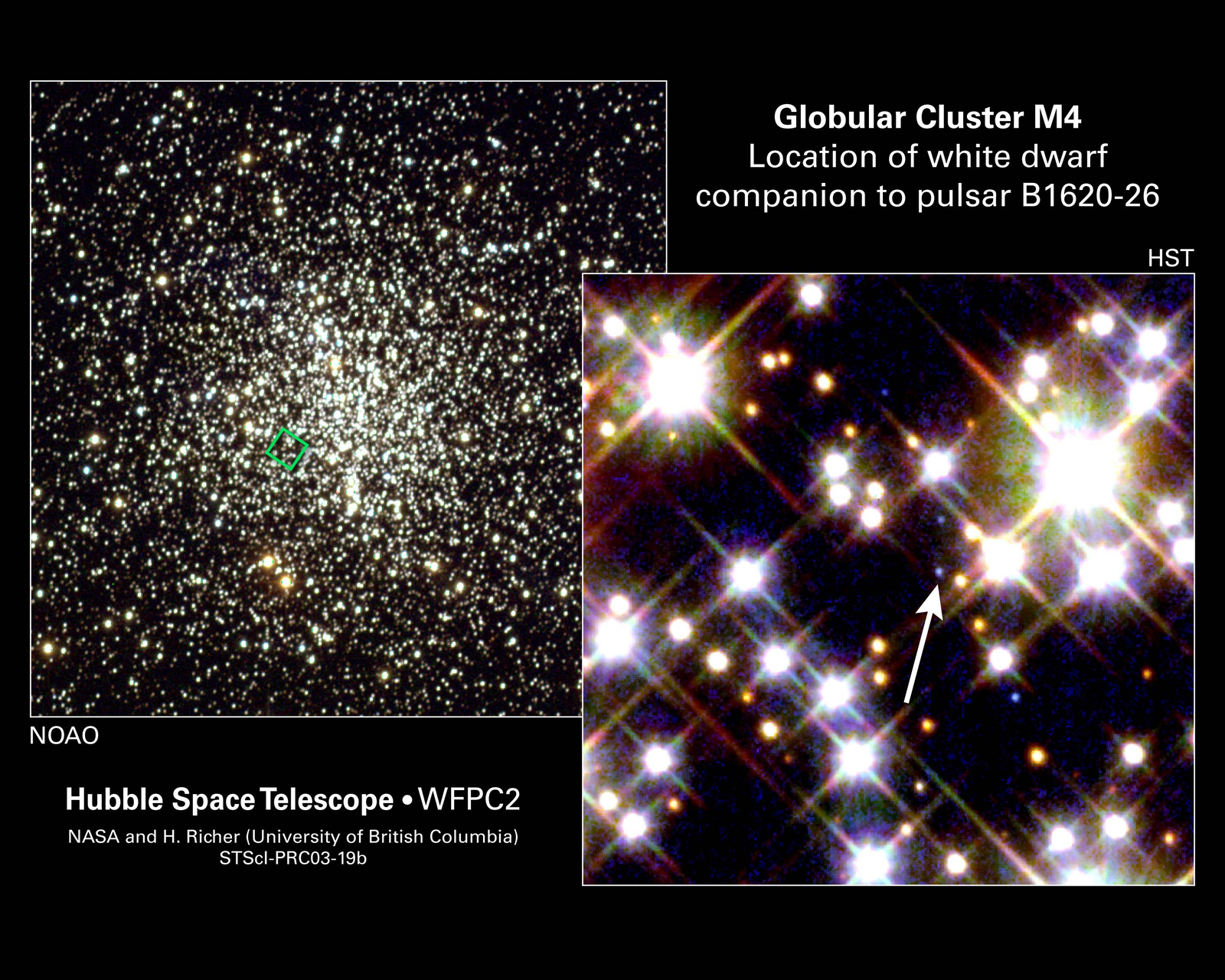 Globular Cluster M4
Location of white dwarf
companion to pulsar B1620-26

HST

NOAO

Hubble Space Telescope • WFPC2

NASA and H. Richer (University of British Columbia)
STScI-PRC03-19b